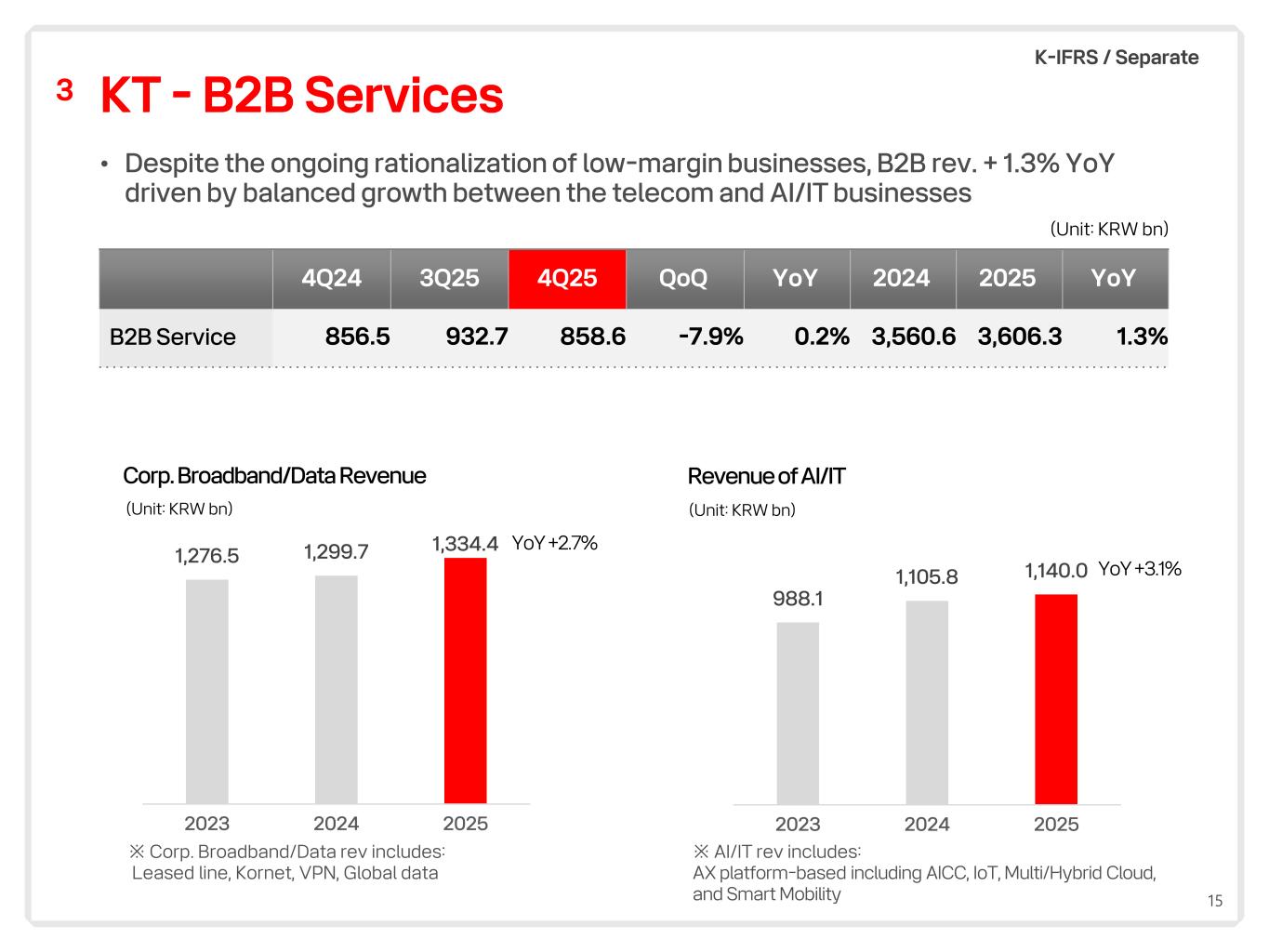 K-IFRS / Separate

3 KT - B2B Services

• Despite the ongoing rationalization of low-margin businesses, B2B rev. + 1.3% YoY driven by balanced growth between the telecom and AI/IT businesses

(Unit: KRW bn)

| | 4Q24 | 3Q25 | 4Q25 | QoQ | YoY | 2024 | 2025 | YoY |
|---|---|---|---|---|---|---|---|---|
| B2B Service | 856.5 | 932.7 | 858.6 | -7.9% | 0.2% | 3,560.6 | 3,606.3 | 1.3% |

Corp. Broadband/Data Revenue

(Unit: KRW bn)

1,276.5
1,299.7
1,334.4 YoY +2.7%

2023
2024
2025

※ Corp. Broadband/Data rev includes: Leased line, Kornet, VPN, Global data

Revenue of AI/IT

(Unit: KRW bn)

988.1
1,105.8
1,140.0 YoY +3.1%

2023
2024
2025

※ AI/IT rev includes: AX platform-based including AICC, IoT, Multi/Hybrid Cloud, and Smart Mobility

15